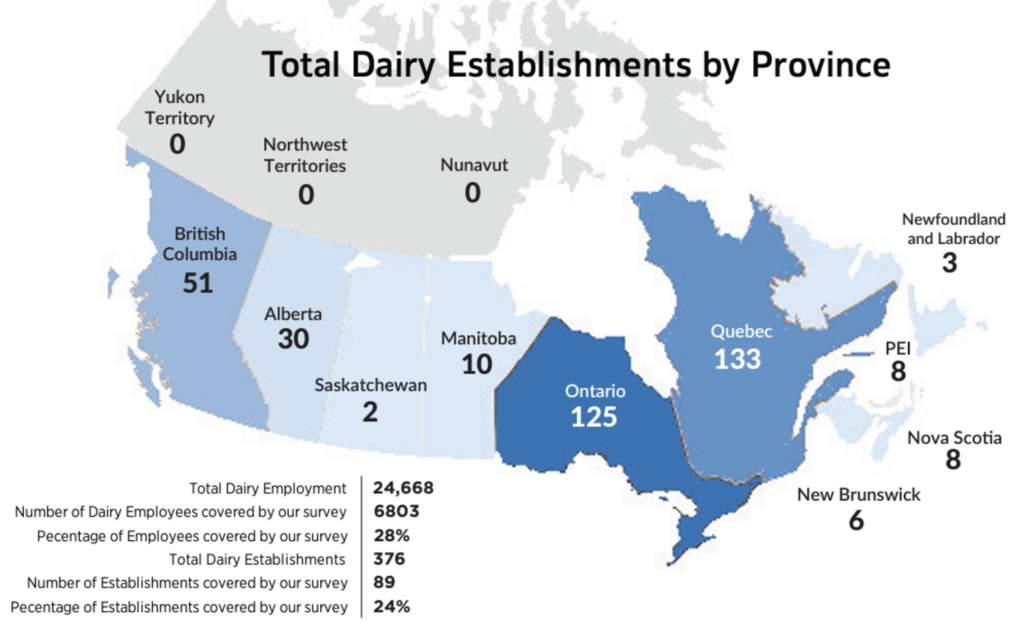 Total Dairy Establishments by Province

Yukon Territory
0

Northwest Territories
0

Nunavut
0

British Columbia
51

Alberta
30

Saskatchewan
2

Manitoba
10

Ontario
125

Quebec
133

Newfoundland and Labrador
3

PEI
8

Nova Scotia
8

New Brunswick
6

| | |
|---|---|
| Total Dairy Employment | 24,668 |
| Number of Dairy Employees covered by our survey | 6803 |
| Pecentage of Employees covered by our survey | 28% |
| Total Dairy Establishments | 376 |
| Number of Establishments covered by our survey | 89 |
| Pecentage of Establishments covered by our survey | 24% |